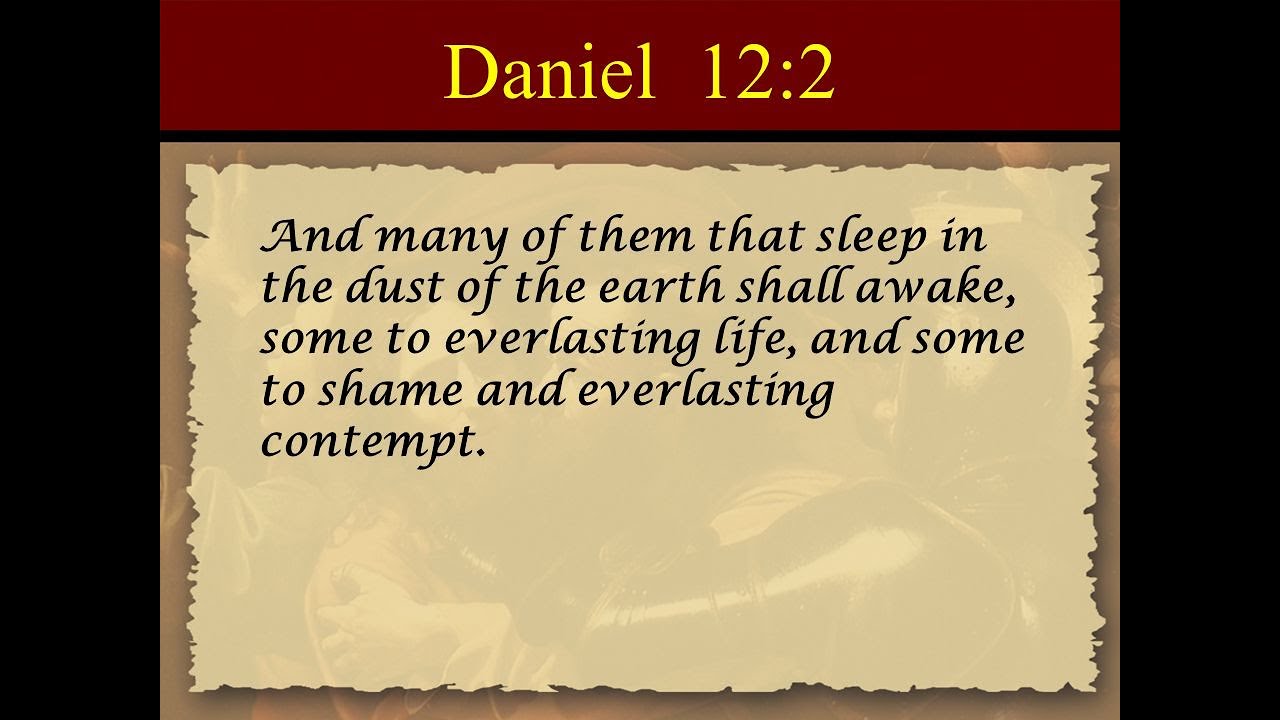 Daniel 12:2

And many of them that sleep in the dust of the earth shall awake, some to everlasting life, and some to shame and everlasting contempt.